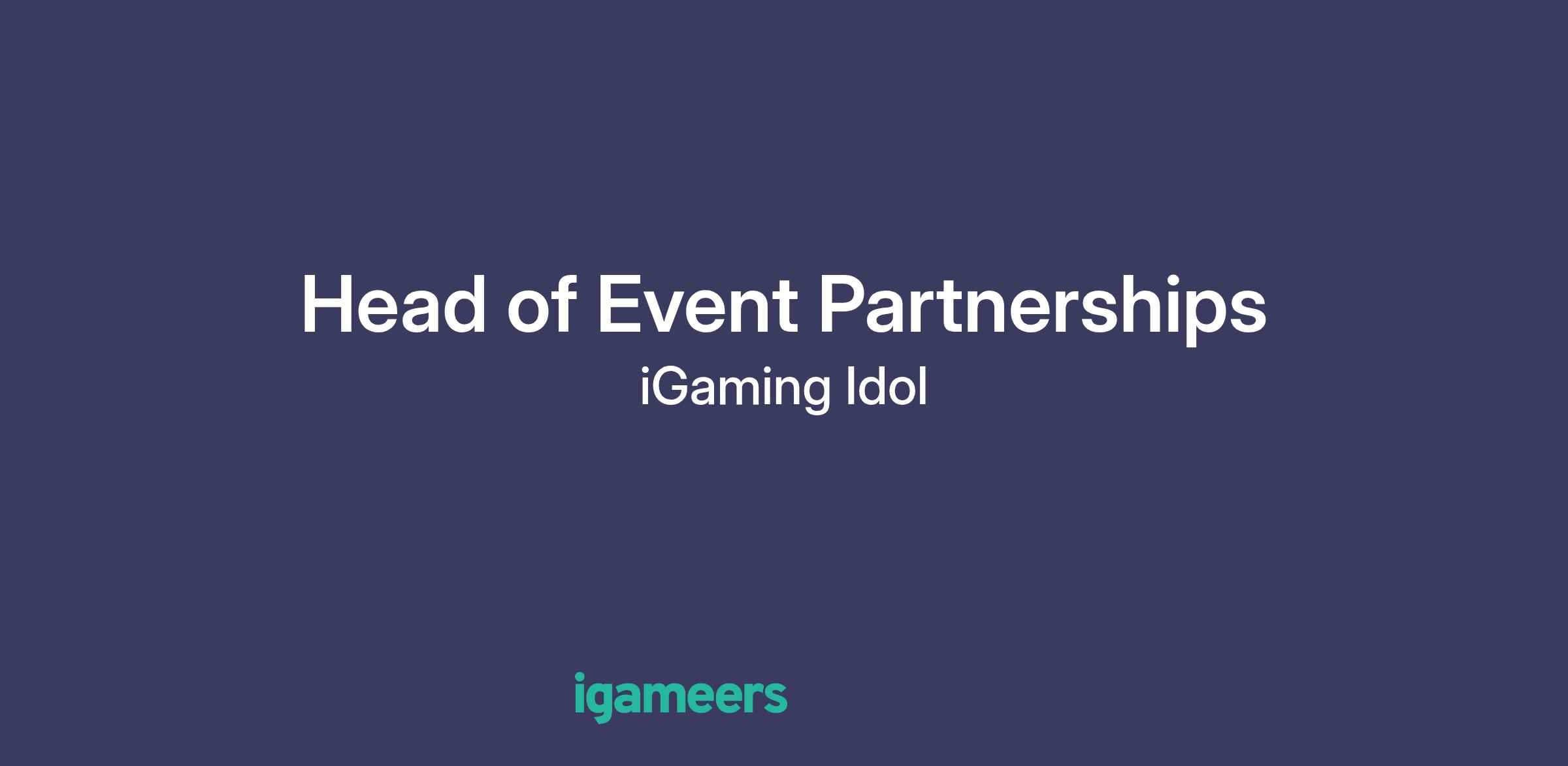 Head of Event Partnerships
iGaming Idol

igameers